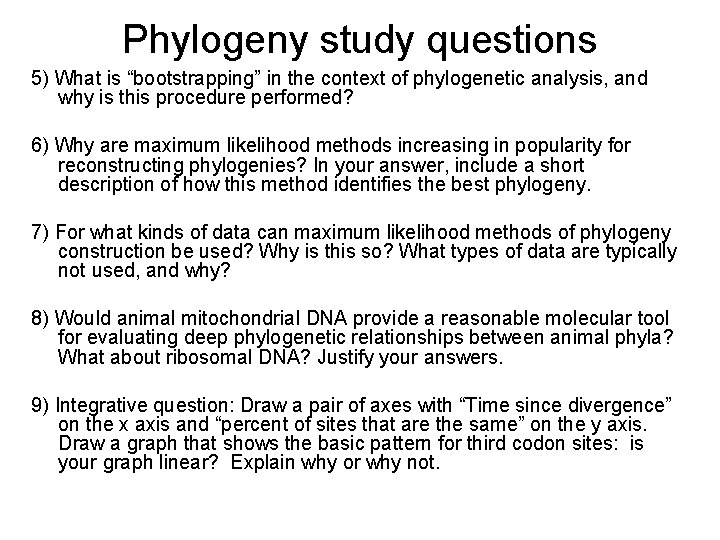 Phylogeny study questions

5) What is “bootstrapping” in the context of phylogenetic analysis, and why is this procedure performed?

6) Why are maximum likelihood methods increasing in popularity for reconstructing phylogenies? In your answer, include a short description of how this method identifies the best phylogeny.

7) For what kinds of data can maximum likelihood methods of phylogeny construction be used? Why is this so? What types of data are typically not used, and why?

8) Would animal mitochondrial DNA provide a reasonable molecular tool for evaluating deep phylogenetic relationships between animal phyla? What about ribosomal DNA? Justify your answers.

9) Integrative question: Draw a pair of axes with “Time since divergence” on the x axis and “percent of sites that are the same” on the y axis. Draw a graph that shows the basic pattern for third codon sites: is your graph linear? Explain why or why not.